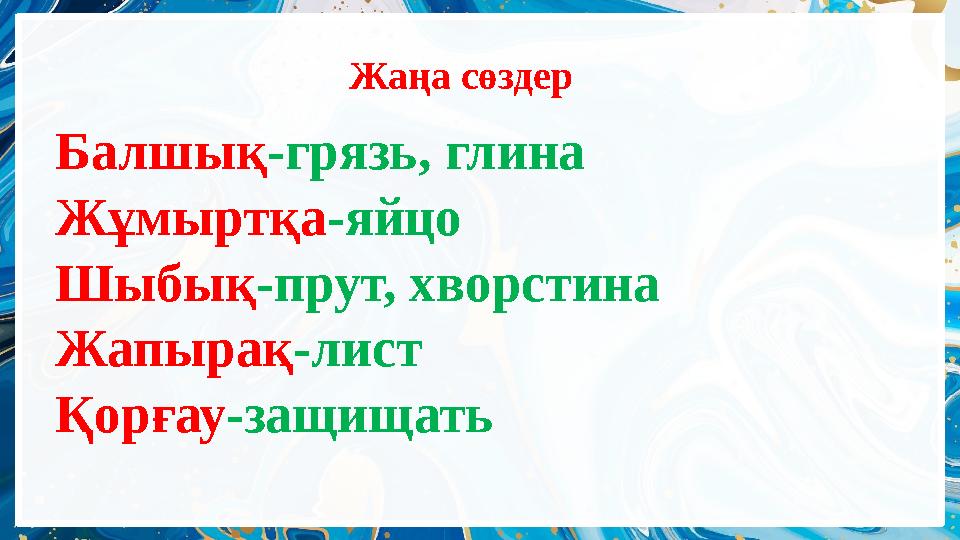 Жаңа сөздер

Балшық-грязь, глина
Жұмыртқа-яйцо
Шыбық-прут, хворстина
Жапырақ-лист
Қорғау-защищать